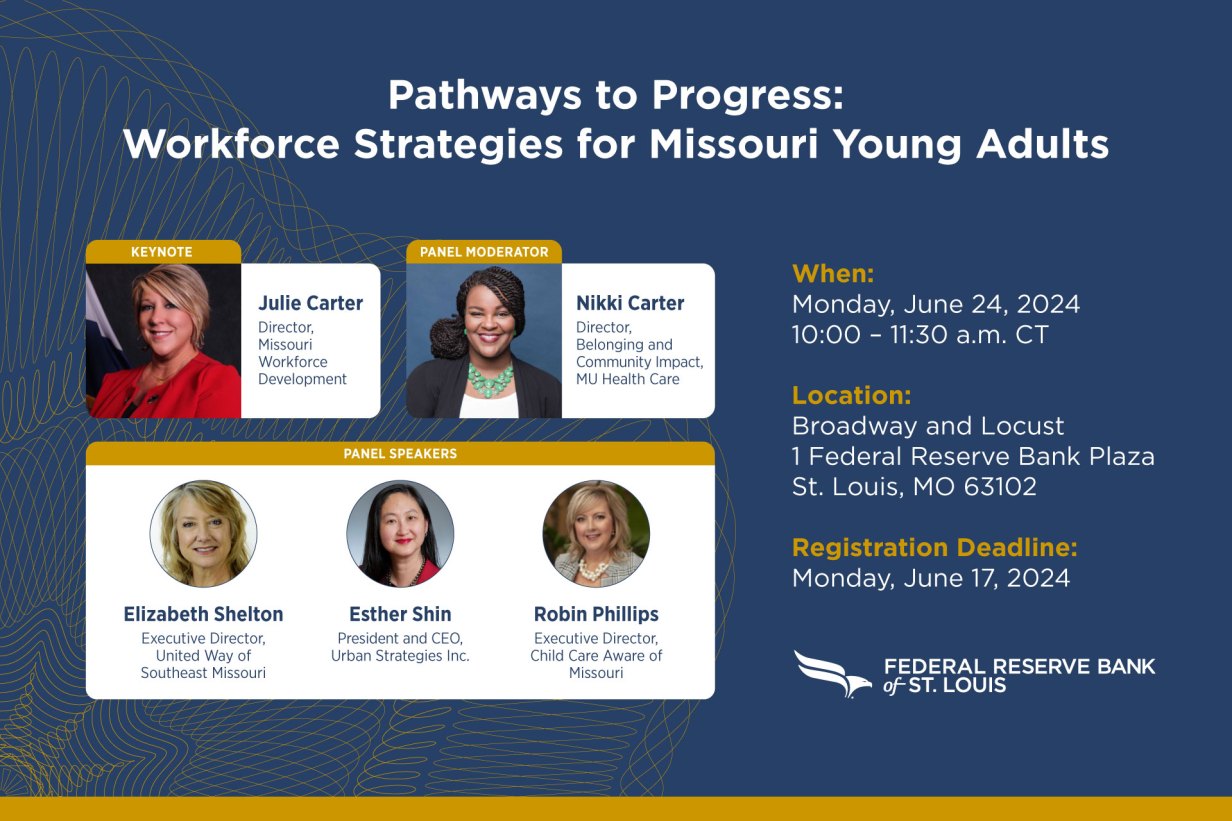 Pathways to Progress:
Workforce Strategies for Missouri Young Adults

KEYNOTE

Julie Carter
Director, Missouri Workforce Development

PANEL MODERATOR

Nikki Carter
Director, Belonging and Community Impact, MU Health Care

PANEL SPEAKERS

Elizabeth Shelton
Executive Director, United Way of Southeast Missouri

Esther Shin
President and CEO, Urban Strategies Inc.

Robin Phillips
Executive Director, Child Care Aware of Missouri

When:
Monday, June 24, 2024
10:00 – 11:30 a.m. CT

Location:
Broadway and Locust
1 Federal Reserve Bank Plaza
St. Louis, MO 63102

Registration Deadline:
Monday, June 17, 2024

FEDERAL RESERVE BANK of ST. LOUIS